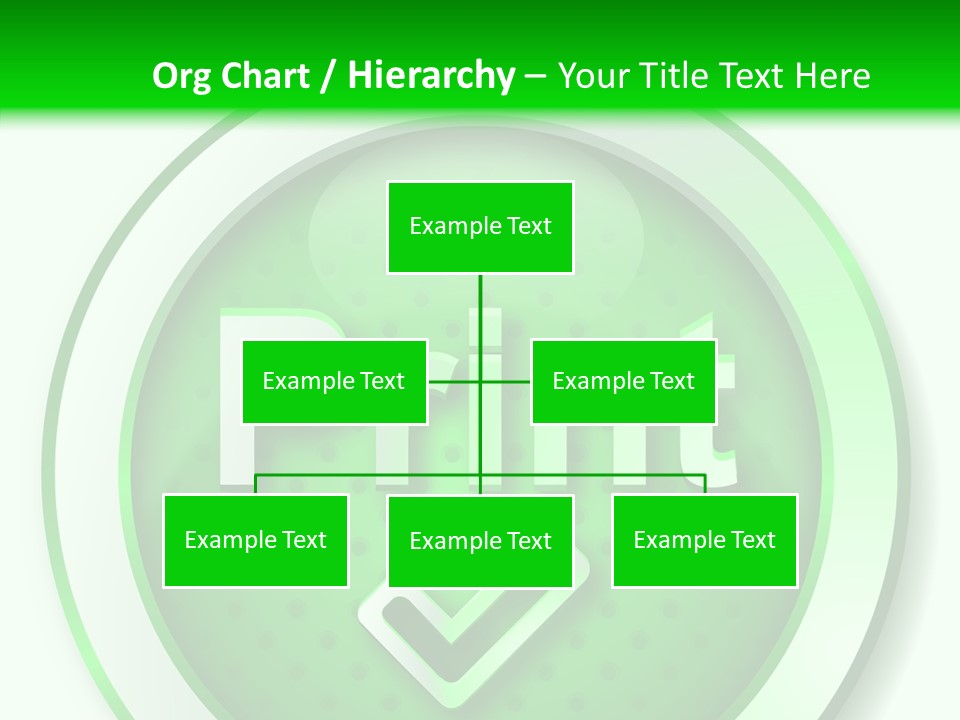 Org Chart / Hierarchy – Your Title Text Here

Example Text

Example Text

Example Text

Example Text

Example Text

Example Text

Print